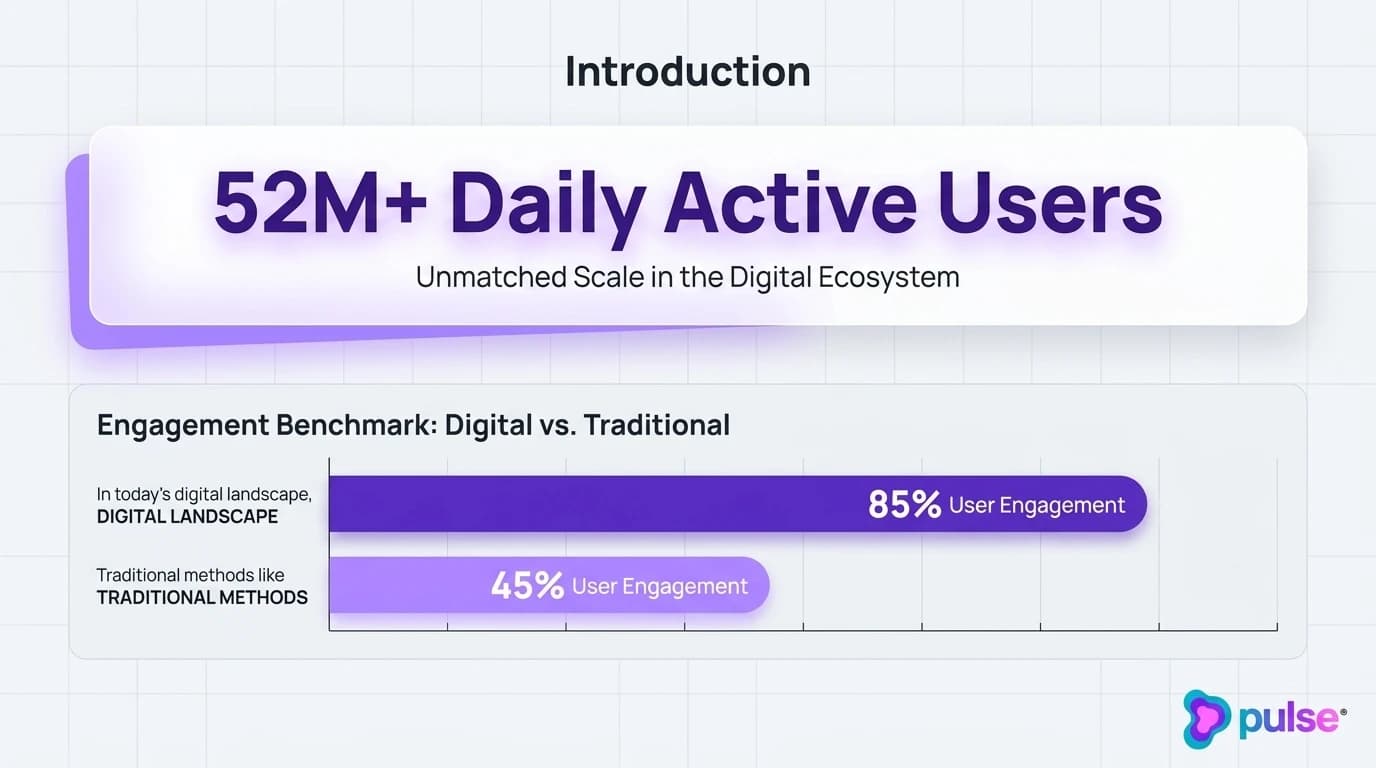 Introduction

52M+ Daily Active Users

Unmatched Scale in the Digital Ecosystem

Engagement Benchmark: Digital vs. Traditional

In today's digital landscape,
DIGITAL LANDSCAPE

85% User Engagement

Traditional methods like
TRADITIONAL METHODS

45% User Engagement

pulse®